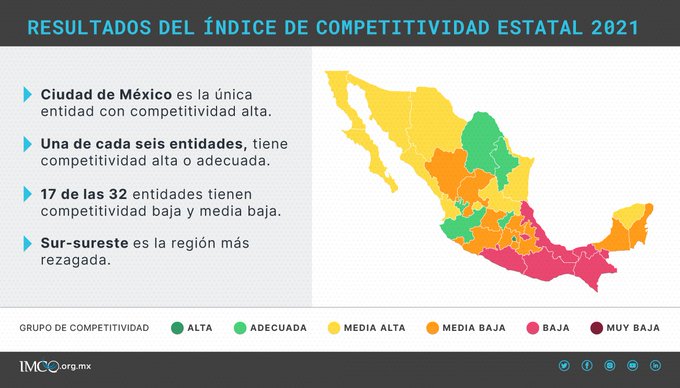 RESULTADOS DEL ÍNDICE DE COMPETITIVIDAD ESTATAL 2021

Ciudad de México es la única entidad con competitividad alta.

Una de cada seis entidades, tiene competitividad alta o adecuada.

17 de las 32 entidades tienen competitividad baja y media baja.

Sur-sureste es la región más rezagada.

GRUPO DE COMPETITIVIDAD ALTA ADECUADA MEDIA ALTA MEDIA BAJA BAJA MUY BAJA

IMCO.org.mx